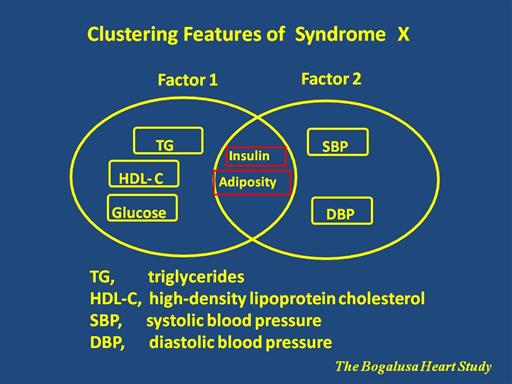 Clustering Features of Syndrome X

Factor 1

Factor 2

TG

HDL- C

Glucose

Insulin

Adiposity

SBP

DBP

TG, triglycerides
HDL-C, high-density lipoprotein cholesterol
SBP, systolic blood pressure
DBP, diastolic blood pressure

The Bogalusa Heart Study